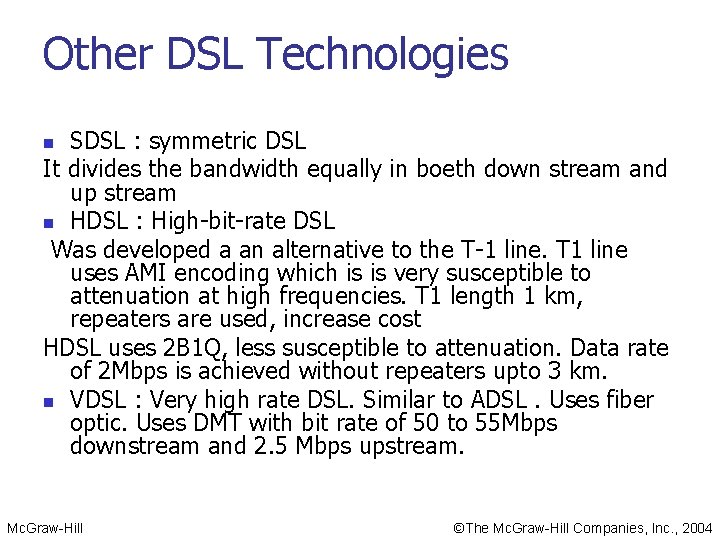 Other DSL Technologies

- SDSL : symmetric DSL

It divides the bandwidth equally in boeth down stream and up stream

- HDSL : High-bit-rate DSL

Was developed a an alternative to the T-1 line. T1 line uses AMI encoding which is is very susceptible to attenuation at high frequencies. T1 length 1 km, repeaters are used, increase cost

HDSL uses 2B1Q, less susceptible to attenuation. Data rate of 2Mbps is achieved without repeaters upto 3 km.

- VDSL : Very high rate DSL. Similar to ADSL . Uses fiber optic. Uses DMT with bit rate of 50 to 55Mbps downstream and 2.5 Mbps upstream.

McGraw-Hill

©The McGraw-Hill Companies, Inc., 2004